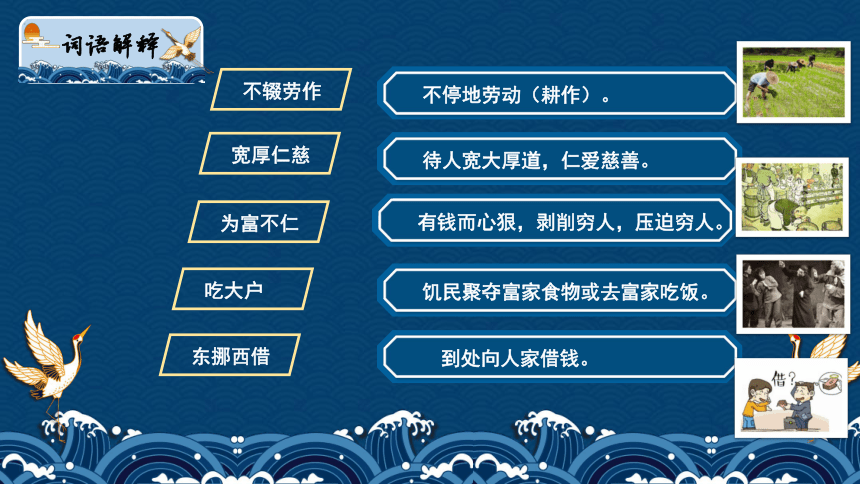 词语解释

不辍劳作

不停地劳动（耕作）。

宽厚仁慈

待人宽大厚道，仁爱慈善。

为富不仁

有钱而心狠，剥削穷人，压迫穷人。

吃大户

饥民聚夺富家食物或去富家吃饭。

东挪西借

到处向人家借钱。

借？